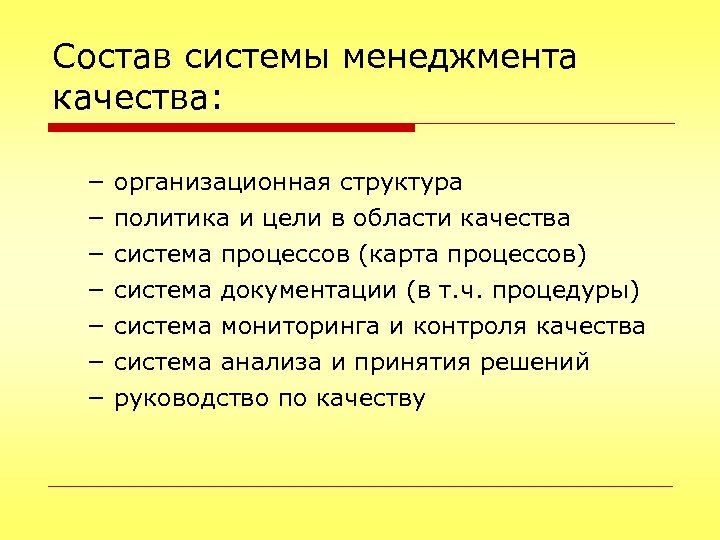 Состав системы менеджмента качества:

– организационная структура
– политика и цели в области качества
– система процессов (карта процессов)
– система документации (в т.ч. процедуры)
– система мониторинга и контроля качества
– система анализа и принятия решений
– руководство по качеству